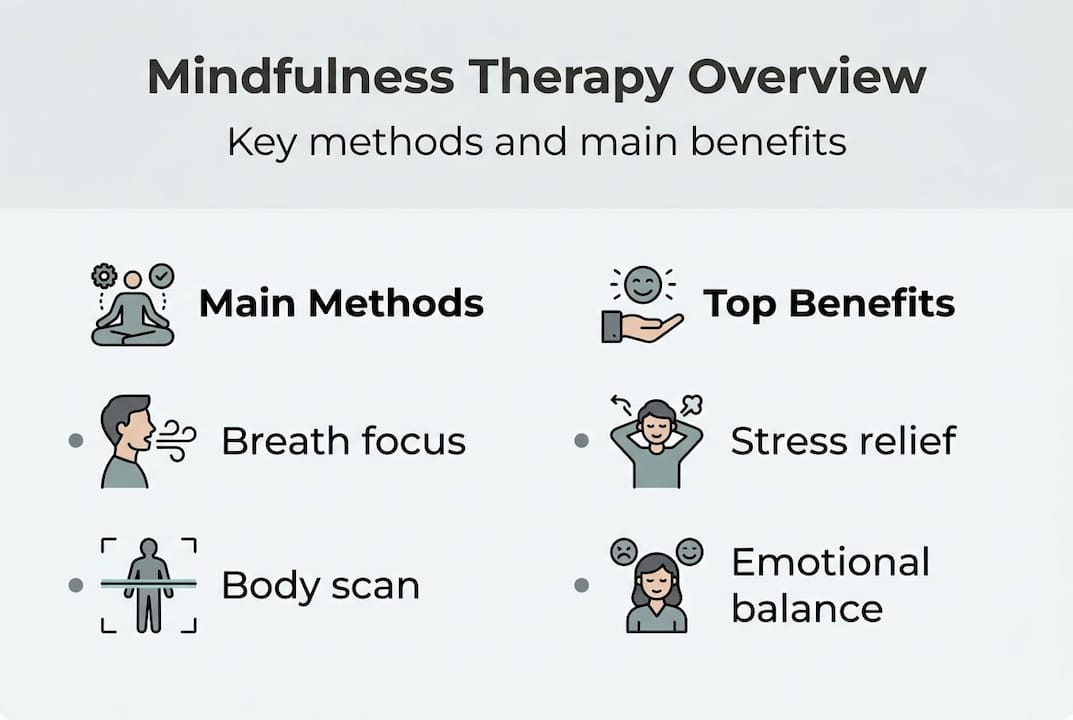 Mindfulness Therapy Overview

Key methods and main benefits

Main Methods

- Breath focus
- Body scan

Top Benefits

- Stress relief
- Emotional balance